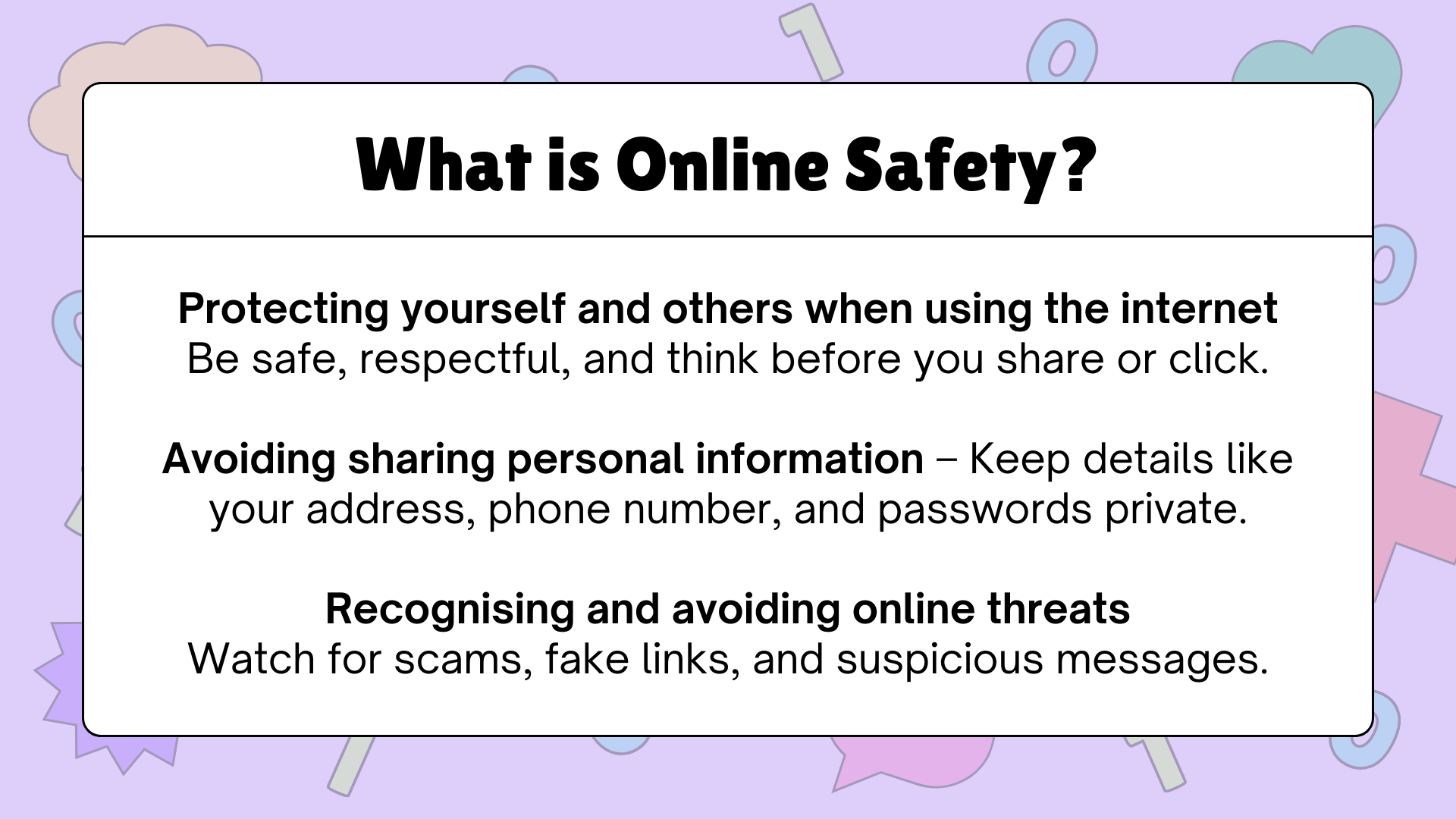 What is Online Safety?

Protecting yourself and others when using the internet
Be safe, respectful, and think before you share or click.

Avoiding sharing personal information – Keep details like your address, phone number, and passwords private.

Recognising and avoiding online threats
Watch for scams, fake links, and suspicious messages.